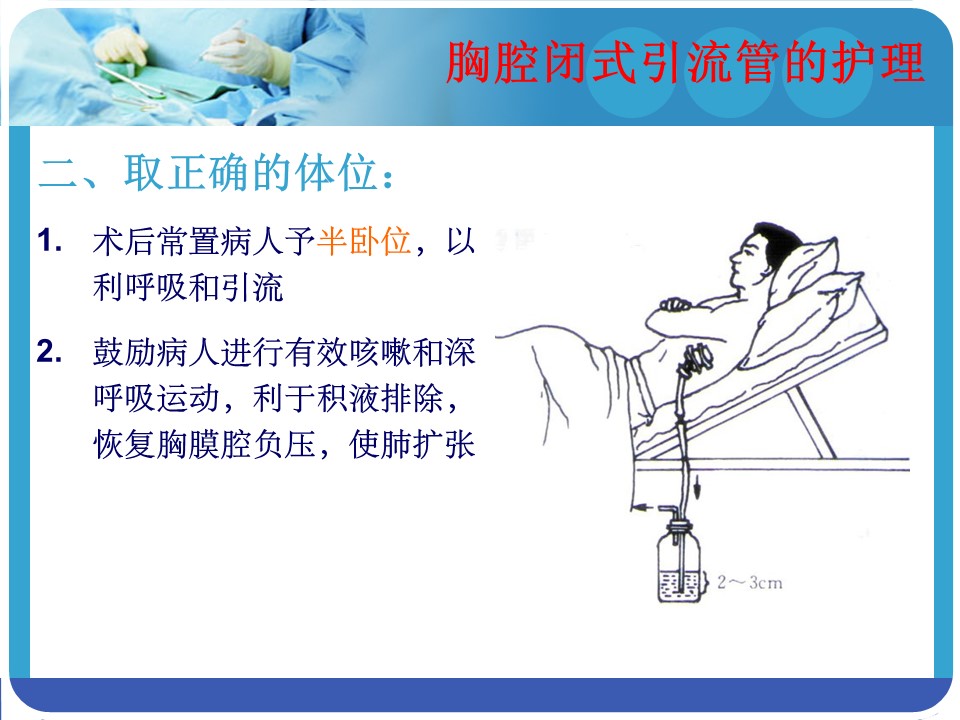 胸腔闭式引流管的护理

二、取正确的体位：

1. 术后常置病人予半卧位，以利呼吸和引流

2. 鼓励病人进行有效咳嗽和深呼吸运动，利于积液排除，恢复胸膜腔负压，使肺扩张

2～3cm